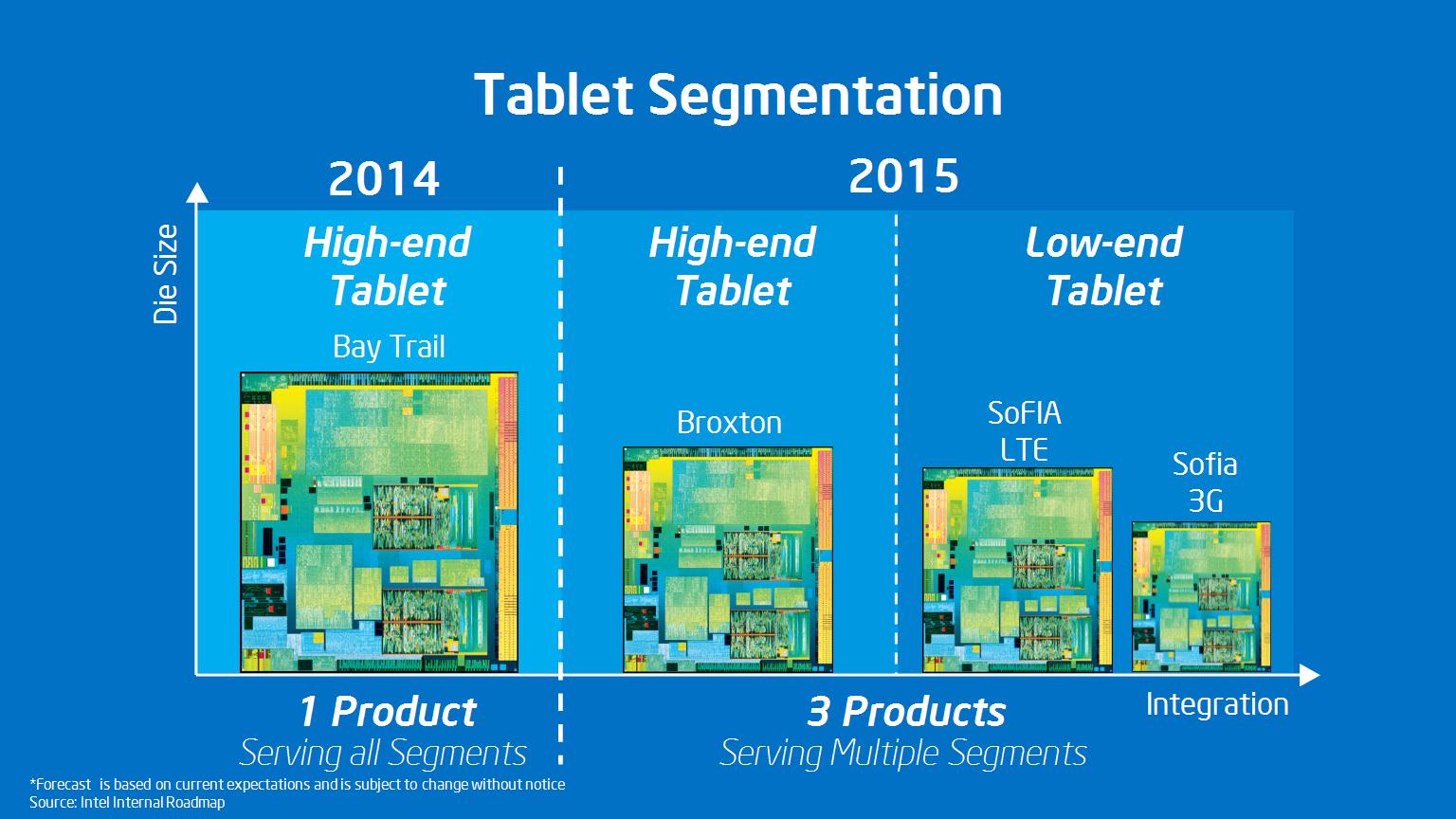 Tablet Segmentation

2014

2015

Die Size

High-end Tablet

Bay Trail

High-end Tablet

Broxton

Low-end Tablet

SoFIA LTE

Sofia 3G

Integration

1 Product
Serving all Segments

3 Products
Serving Multiple Segments

*Forecast is based on current expectations and is subject to change without notice
Source: Intel Internal Roadmap